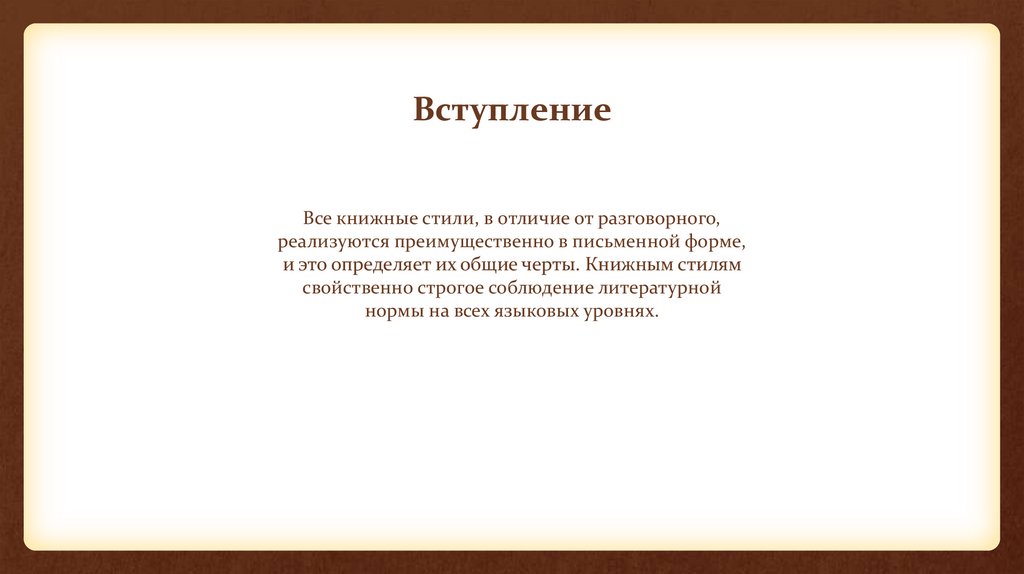 Вступление

Все книжные стили, в отличие от разговорного, реализуются преимущественно в письменной форме, и это определяет их общие черты. Книжным стилям свойственно строгое соблюдение литературной нормы на всех языковых уровнях.